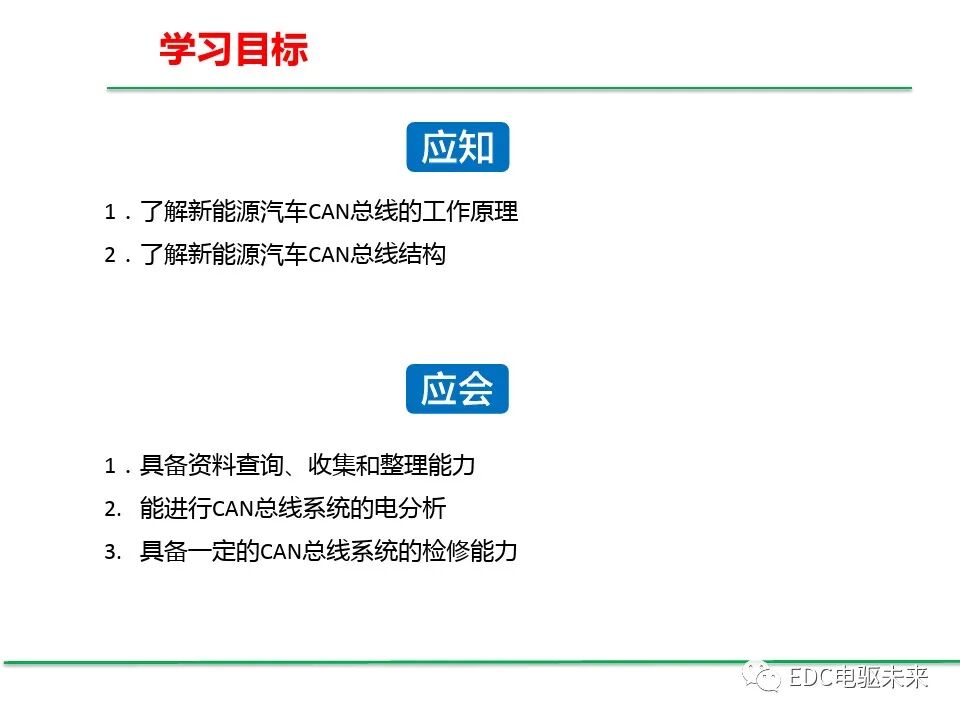 学习目标

应知

1．了解新能源汽车CAN总线的工作原理

2．了解新能源汽车CAN总线结构

应会

1．具备资料查询、收集和整理能力

2. 能进行CAN总线系统的电分析

3. 具备一定的CAN总线系统的检修能力

EDC电驱未来